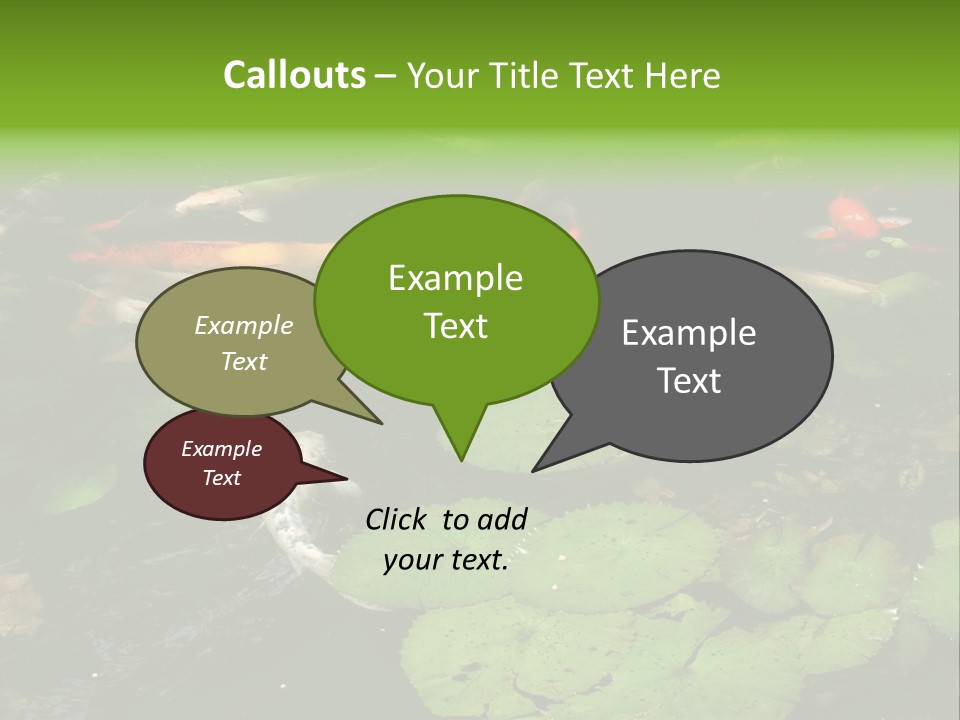 Callouts – Your Title Text Here

Example Text

Example Text

Example Text

Example Text

Click to add your text.